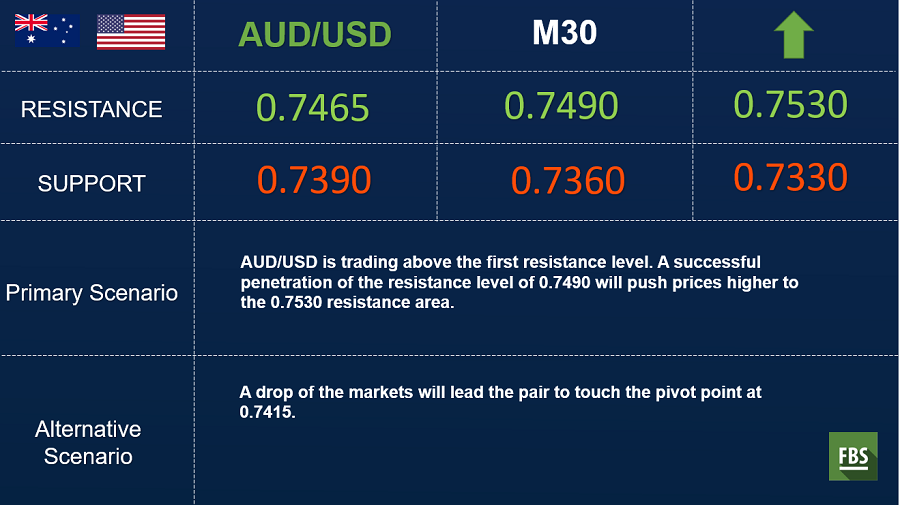 | | AUD/USD | M30 | |
|---|---|---|---|
| RESISTANCE | 0.7465 | 0.7490 | 0.7530 |
| SUPPORT | 0.7390 | 0.7360 | 0.7330 |

Primary Scenario

AUD/USD is trading above the first resistance level. A successful penetration of the resistance level of 0.7490 will push prices higher to the 0.7530 resistance area.

Alternative Scenario

A drop of the markets will lead the pair to touch the pivot point at 0.7415.

FBS